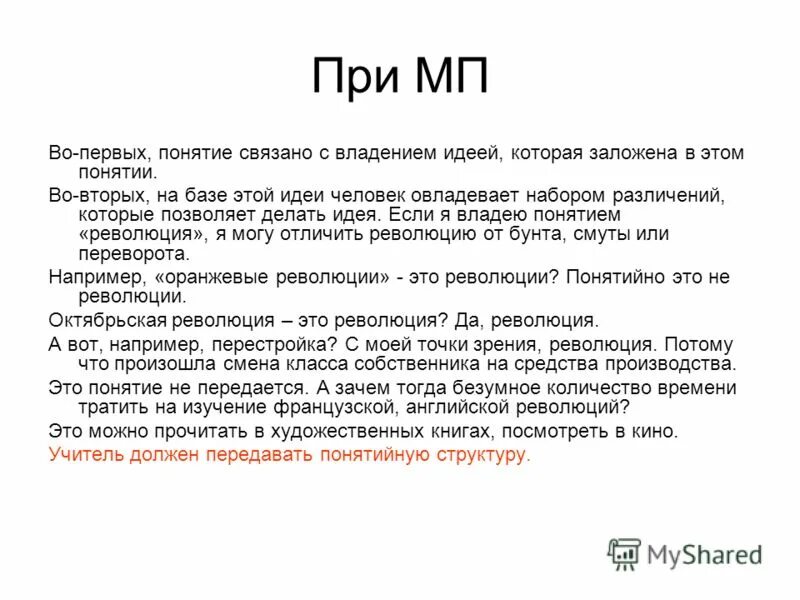 При МП

Во-первых, понятие связано с владением идеей, которая заложена в этом понятии.

Во-вторых, на базе этой идеи человек овладевает набором различений, которые позволяет делать идея. Если я владею понятием «революция», я могу отличить революцию от бунта, смуты или переворота.

Например, «оранжевые революции» - это революции? Понятийно это не революции.

Октябрьская революция – это революция? Да, революция.

А вот, например, перестройка? С моей точки зрения, революция. Потому что произошла смена класса собственника на средства производства.

Это понятие не передается. А зачем тогда безумное количество времени тратить на изучение французской, английской революций?

Это можно прочитать в художественных книгах, посмотреть в кино.

Учитель должен передавать понятийную структуру.

MyShared